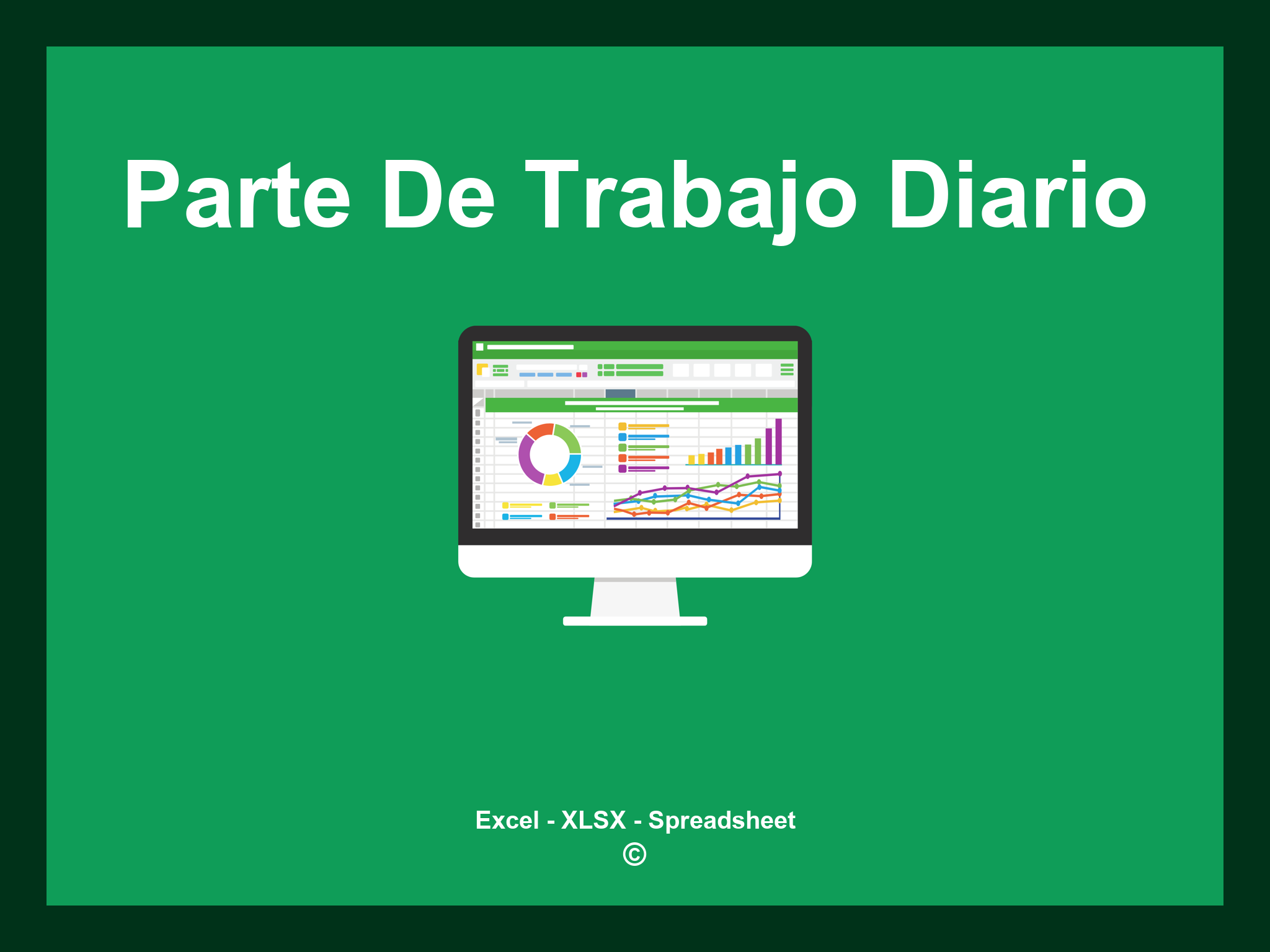 Parte De Trabajo Diario

Excel - XLSX - Spreadsheet
©